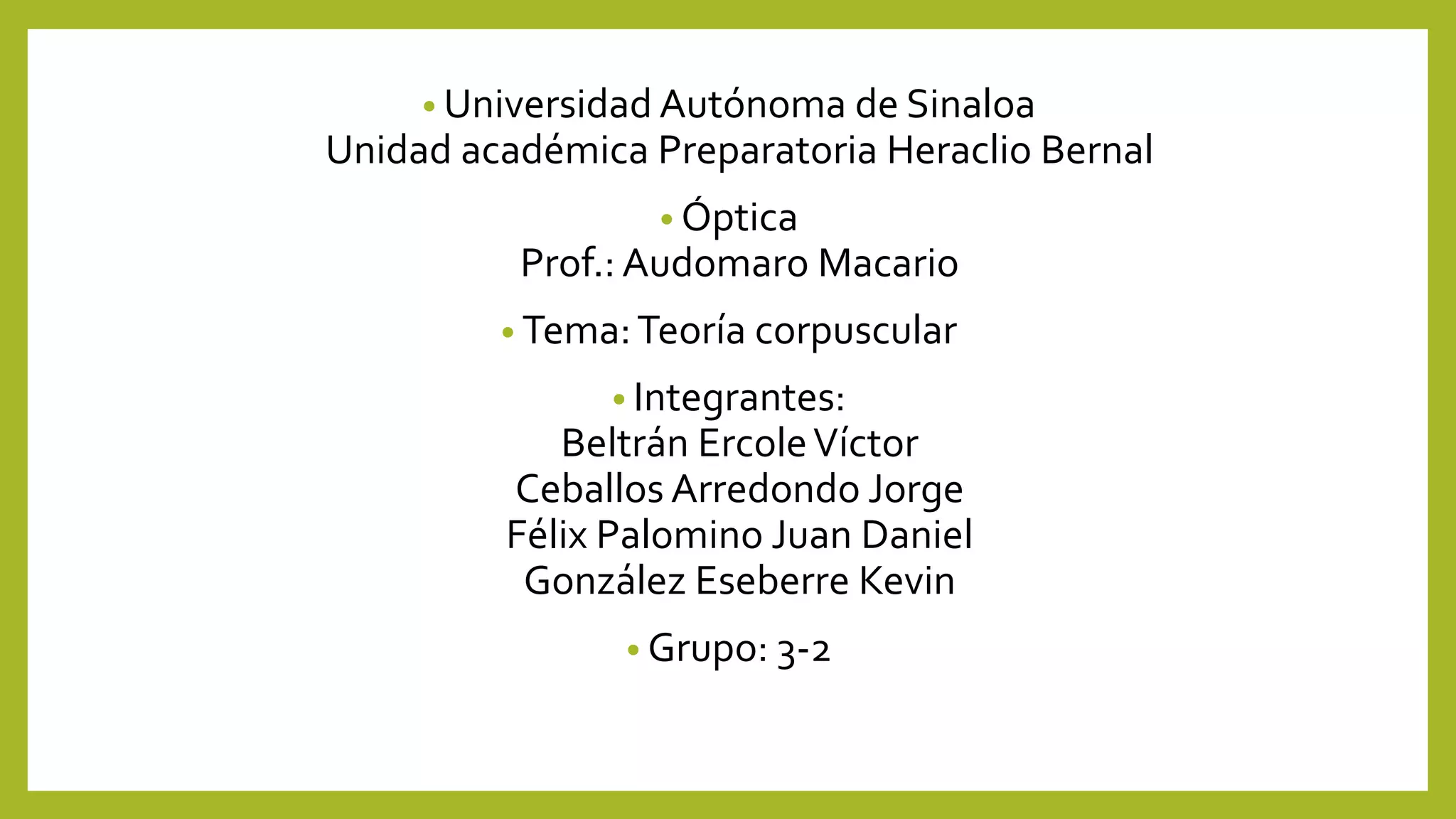 • Universidad Autónoma de Sinaloa
Unidad académica Preparatoria Heraclio Bernal

• Óptica
Prof.: Audomaro Macario

• Tema: Teoría corpuscular

• Integrantes:
Beltrán Ercole Víctor
Ceballos Arredondo Jorge
Félix Palomino Juan Daniel
González Eseberre Kevin

• Grupo: 3-2